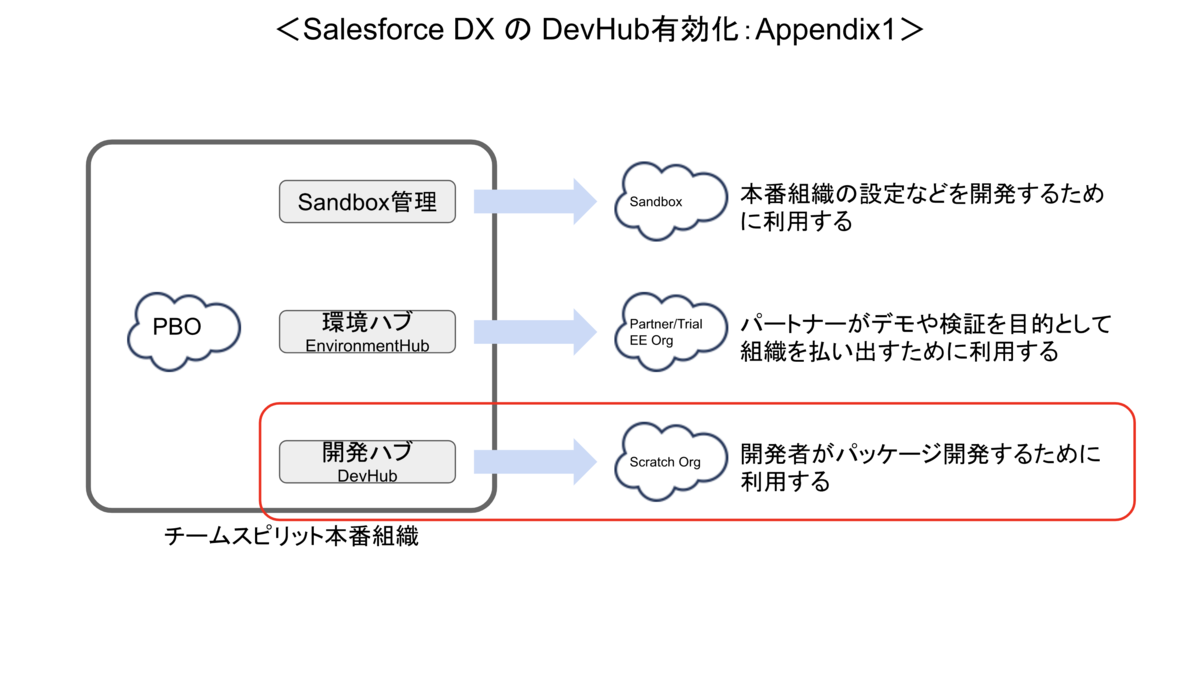 ＜Salesforce DX の DevHub有効化：Appendix1＞

PBO

Sandbox管理

Sandbox

本番組織の設定などを開発するために利用する

環境ハブ
EnvironmentHub

Partner/Trial EE Org

パートナーがデモや検証を目的として組織を払い出すために利用する

開発ハブ
DevHub

Scratch Org

開発者がパッケージ開発するために利用する

チームスピリット本番組織